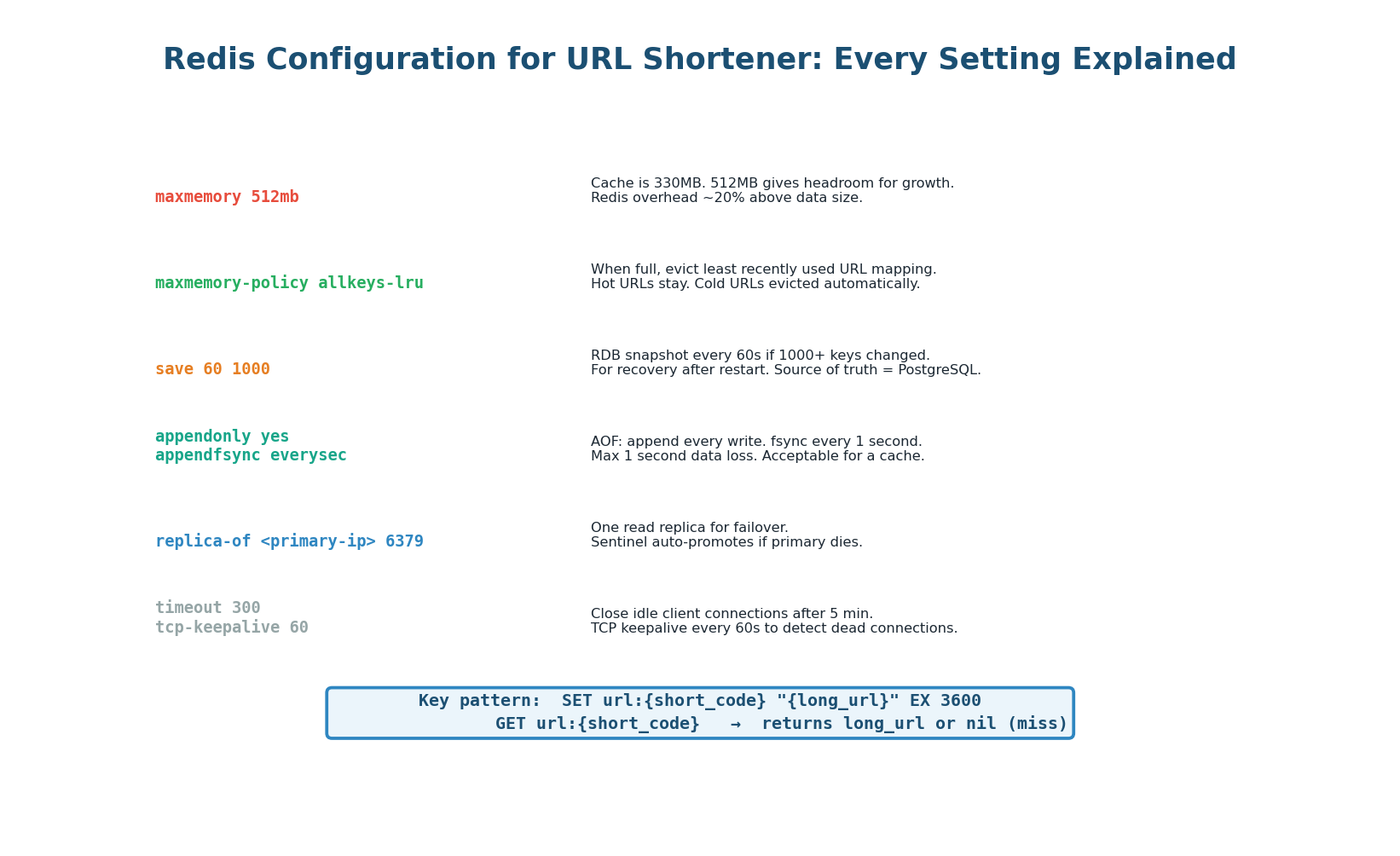 Redis Configuration for URL Shortener: Every Setting Explained

maxmemory 512mb

Cache is 330MB. 512MB gives headroom for growth.
Redis overhead ~20% above data size.

maxmemory-policy allkeys-lru

When full, evict least recently used URL mapping.
Hot URLs stay. Cold URLs evicted automatically.

save 60 1000

RDB snapshot every 60s if 1000+ keys changed.
For recovery after restart. Source of truth = PostgreSQL.

appendonly yes
appendfsync everysec

AOF: append every write. fsync every 1 second.
Max 1 second data loss. Acceptable for a cache.

replica-of <primary-ip> 6379

One read replica for failover.
Sentinel auto-promotes if primary dies.

timeout 300
tcp-keepalive 60

Close idle client connections after 5 min.
TCP keepalive every 60s to detect dead connections.

Key pattern: SET url:{short_code} "{long_url}" EX 3600
GET url:{short_code} → returns long_url or nil (miss)